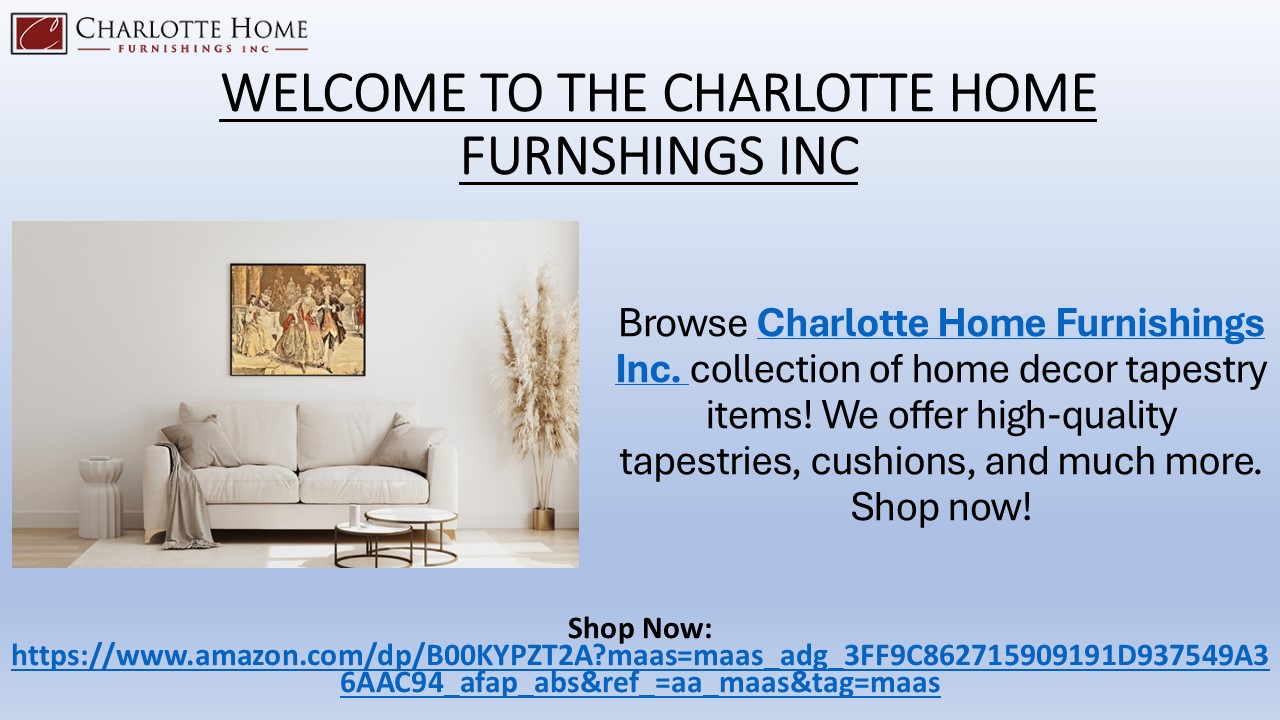 CHARLOTTE HOME
FURNISHINGS INC

WELCOME TO THE CHARLOTTE HOME FURNSHINGS INC

Browse Charlotte Home Furnishings Inc. collection of home decor tapestry items! We offer high-quality tapestries, cushions, and much more. Shop now!

Shop Now:
https://www.amazon.com/dp/B00KYPZT2A?maas=maas_adg_3FF9C862715909191D937549A36AAC94_afap_abs&ref_=aa_maas&tag=maas